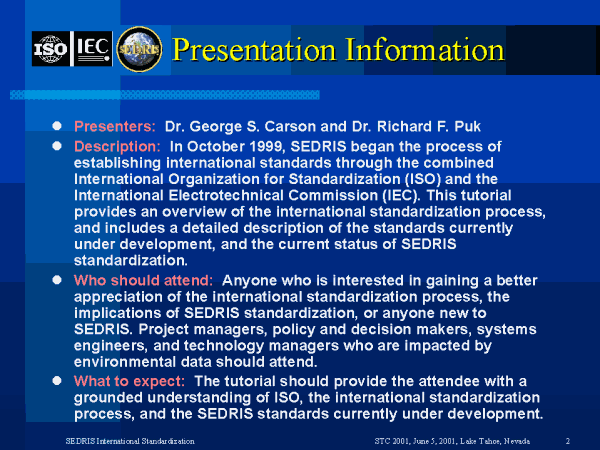 ISO IEC SEDRIS Presentation Information

- Presenters: Dr. George S. Carson and Dr. Richard F. Puk
- Description: In October 1999, SEDRIS began the process of establishing international standards through the combined International Organization for Standardization (ISO) and the International Electrotechnical Commission (IEC). This tutorial provides an overview of the international standardization process, and includes a detailed description of the standards currently under development, and the current status of SEDRIS standardization.
- Who should attend: Anyone who is interested in gaining a better appreciation of the international standardization process, the implications of SEDRIS standardization, or anyone new to SEDRIS. Project managers, policy and decision makers, systems engineers, and technology managers who are impacted by environmental data should attend.
- What to expect: The tutorial should provide the attendee with a grounded understanding of ISO, the international standardization process, and the SEDRIS standards currently under development.

SEDRIS International Standardization STC 2001, June 5, 2001, Lake Tahoe, Nevada 2